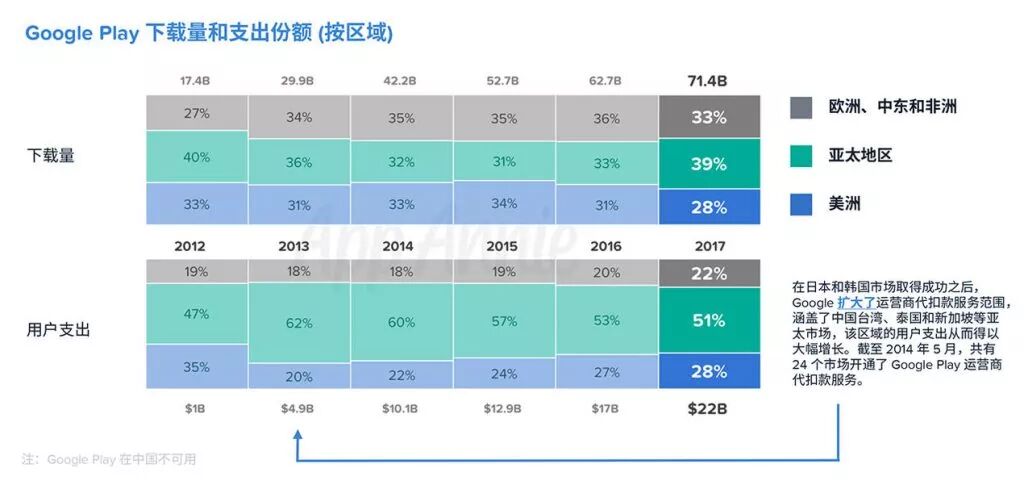 Google Play 下载量和支出份额 (按区域)

| | 17.4B | 29.9B | 42.2B | 52.7B | 62.7B | 71.4B |
|---|---|---|---|---|---|---|
| 下载量 | 27% | 34% | 35% | 35% | 36% | 33% |
| | 40% | 36% | 32% | 31% | 33% | 39% |
| | 33% | 31% | 33% | 34% | 31% | 28% |
| | 2012 | 2013 | 2014 | 2015 | 2016 | 2017 |
| 用户支出 | 19% | 18% | 18% | 19% | 20% | 22% |
| | 47% | 62% | 60% | 57% | 53% | 51% |
| | 35% | 20% | 22% | 24% | 27% | 28% |
| | $1B | $4.9B | $10.1B | $12.9B | $17B | $22B |

欧洲、中东和非洲

亚太地区

美洲

App Annie

在日本和韩国市场取得成功之后，Google 扩大了运营商代扣款服务范围，涵盖了中国台湾、泰国和新加坡等亚太市场，该区域的用户支出从而得以大幅增长。截至 2014 年 5 月，共有 24 个市场开通了 Google Play 运营商代扣款服务。

注：Google Play 在中国不可用